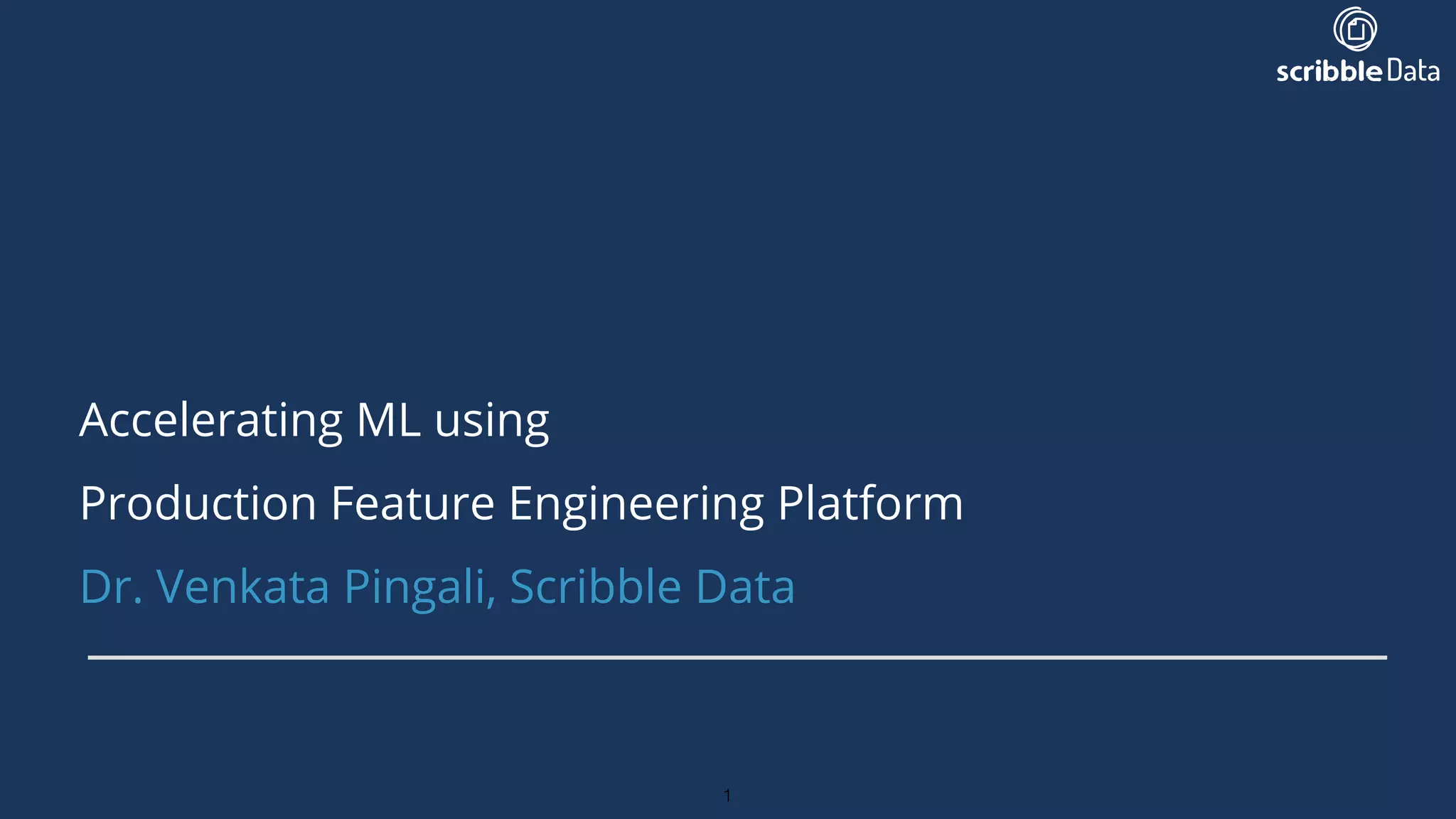 scribble Data

Accelerating ML using

Production Feature Engineering Platform

Dr. Venkata Pingali, Scribble Data

1